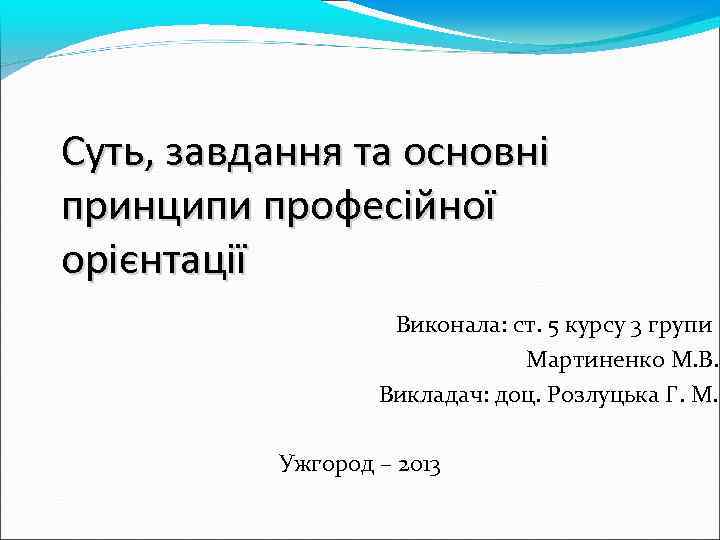 Суть, завдання та основні принципи професійної орієнтації

Виконала: ст. 5 курсу 3 групи
Мартиненко М.В.
Викладач: доц. Розлуцька Г. М.

Ужгород – 2013